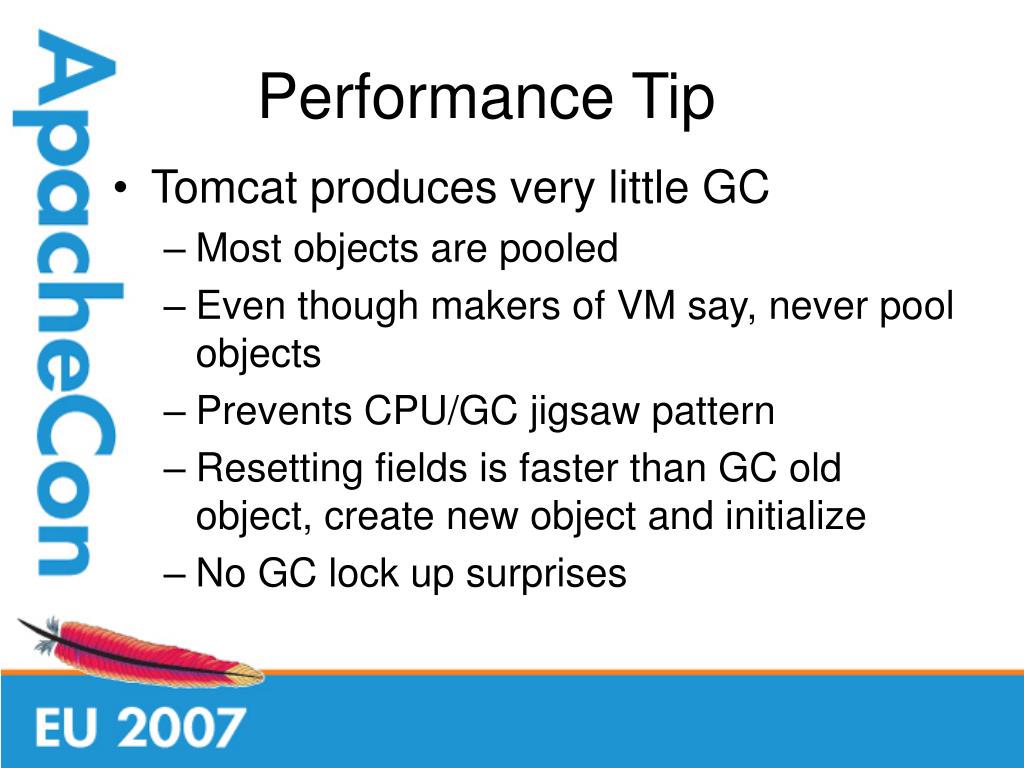 ApacheCon

Performance Tip

• Tomcat produces very little GC
– Most objects are pooled
– Even though makers of VM say, never pool objects
– Prevents CPU/GC jigsaw pattern
– Resetting fields is faster than GC old object, create new object and initialize
– No GC lock up surprises

EU 2007